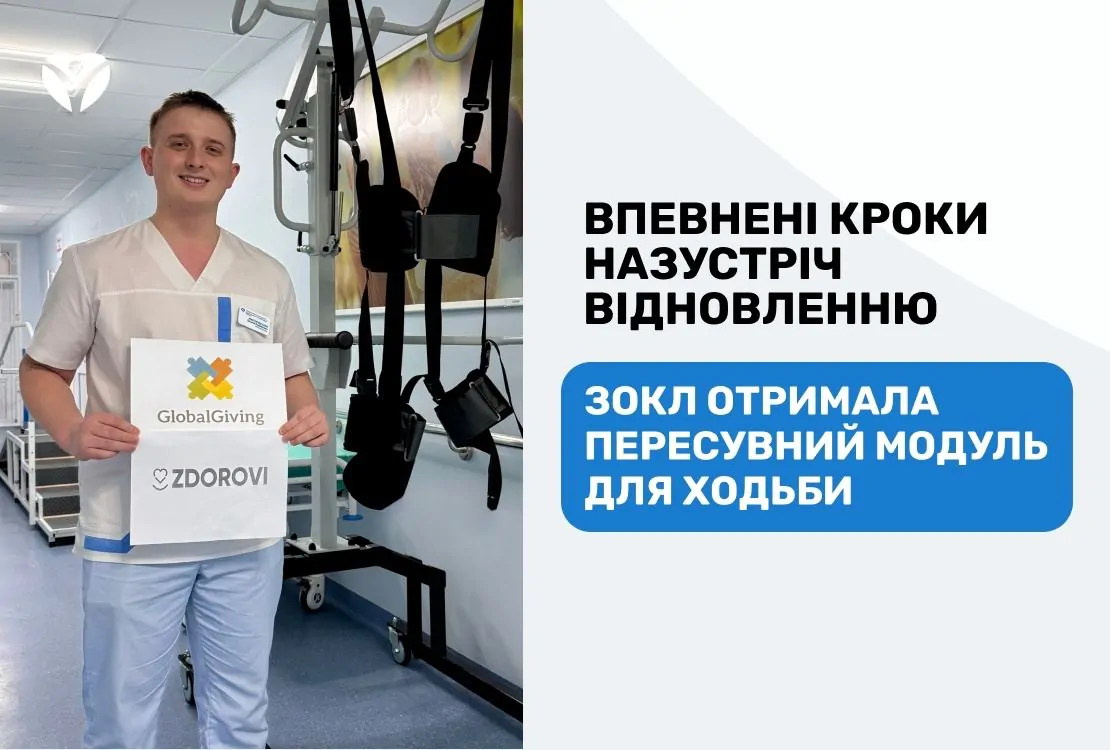 GlobalGiving

ZDOROVI

ВПЕВНЕНІ КРОКИ НАЗУСТРІЧ ВІДНОВЛЕННЮ

ЗОКЛ ОТРИМАЛА ПЕРЕСУВНИЙ МОДУЛЬ ДЛЯ ХОДЬБИ